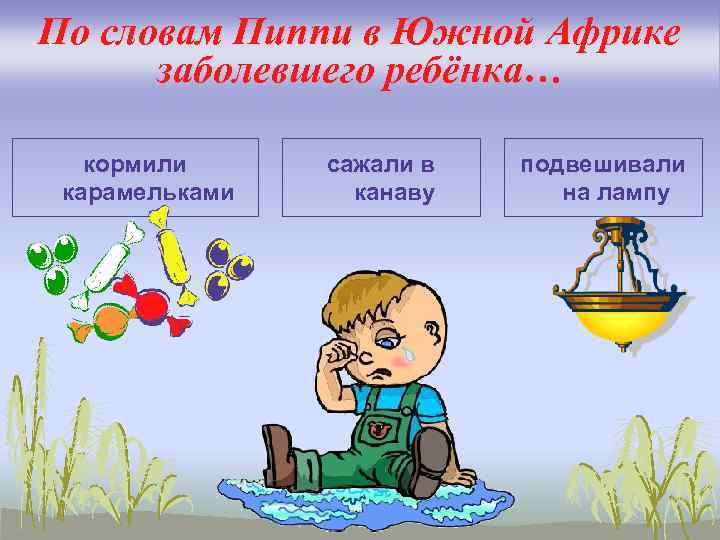 По словам Пиппи в Южной Африке заболевшего ребёнка…

кормили карамельками

сажали в канаву

подвешивали на лампу